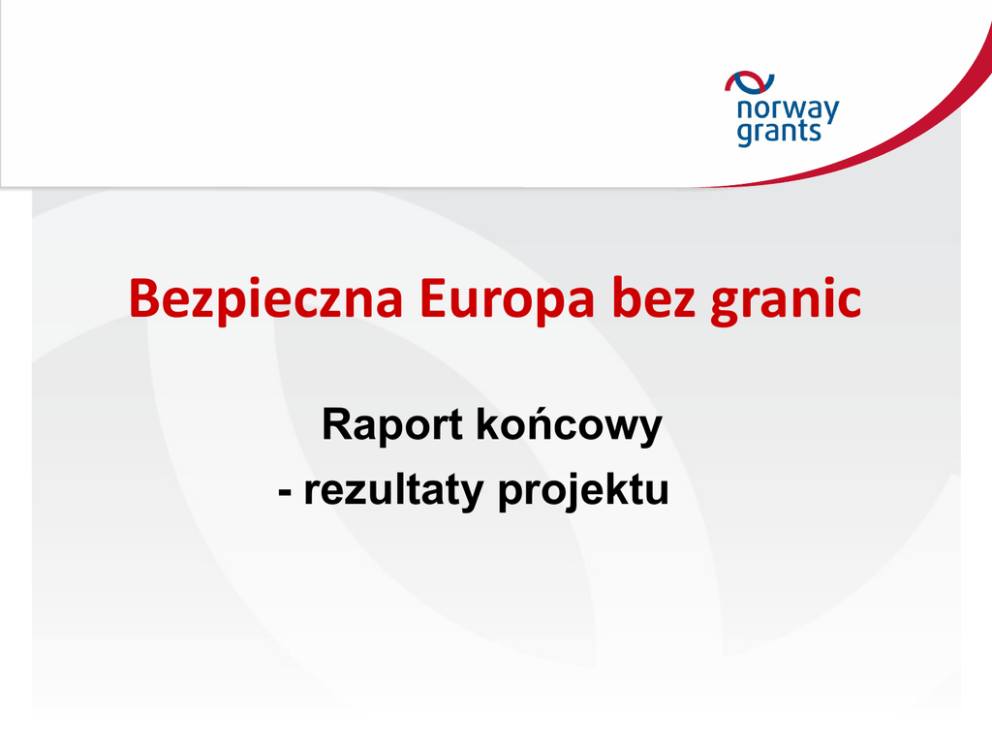 norway grants

Bezpieczna Europa bez granic

Raport końcowy
- rezultaty projektu